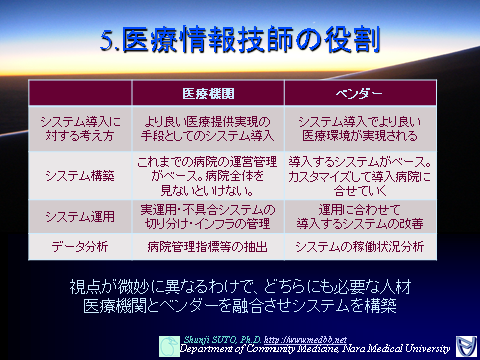 5.医療情報技師の役割

|  | 医療機関 | ベンダー |
|---|---|---|
| システム導入に対する考え方 | より良い医療提供実現の手段としてのシステム導入 | システム導入でより良い医療環境が実現される |
| システム構築 | これまでの病院の運営管理がベース。病院全体を見ないといけない。 | 導入するシステムがベース。カスタマイズして導入病院に合せていく |
| システム運用 | 実運用・不具合システムの切り分け・インフラの管理 | 運用に合わせて導入するシステムの改善 |
| データ分析 | 病院管理指標等の抽出 | システムの稼働状況分析 |

視点が微妙に異なるわけで、どちらにも必要な人材
医療機関とベンダーを融合させシステムを構築

Shunji SUTO, Ph.D. http://www.medbb.net
Department of Community Medicine, Nara Medical University